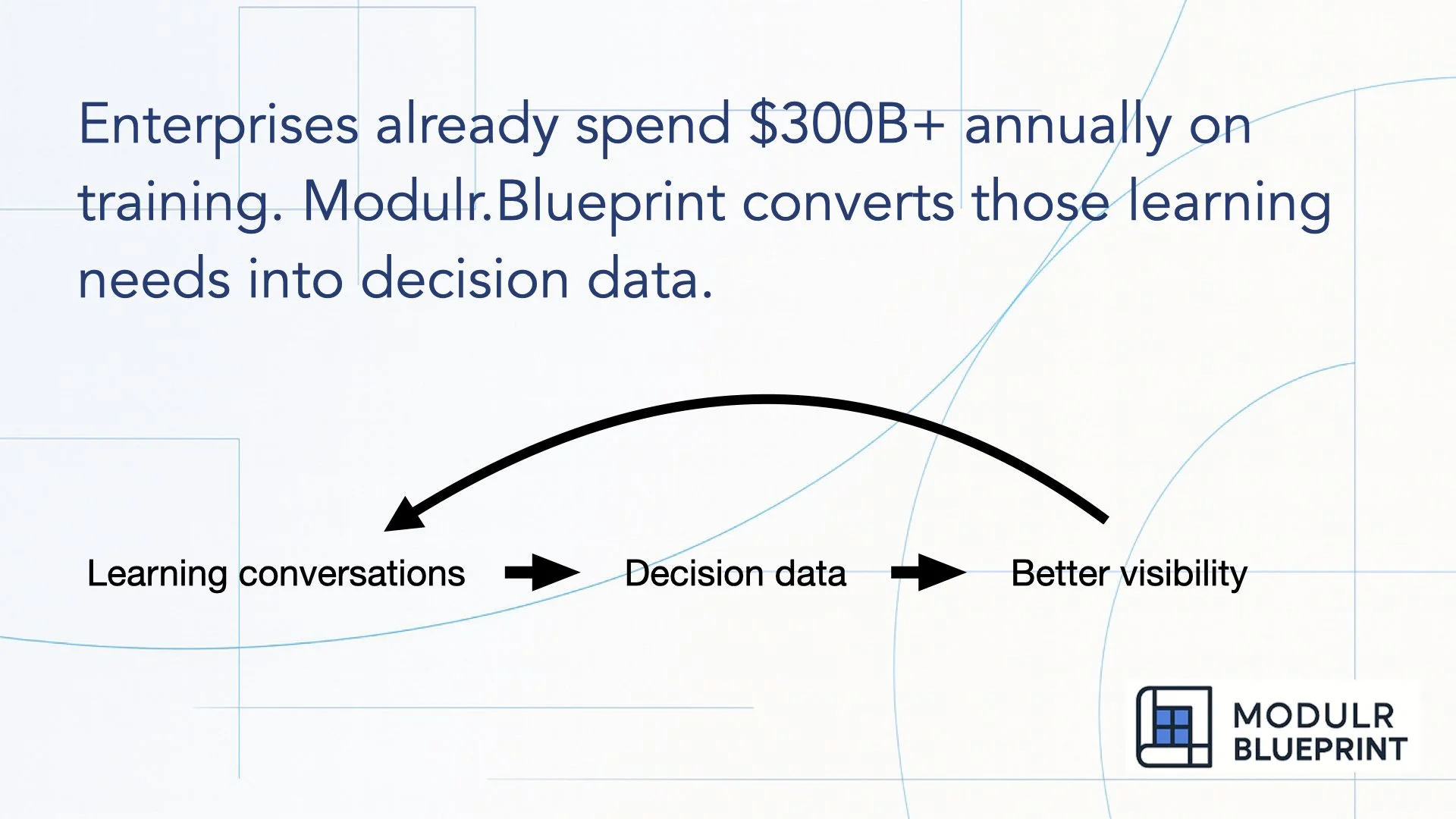 Enterprises already spend \$300B+ annually on training. Modulr.Blueprint converts those learning needs into decision data.

Learning conversations

Decision data

Better visibility

MODULR
BLUEPRINT